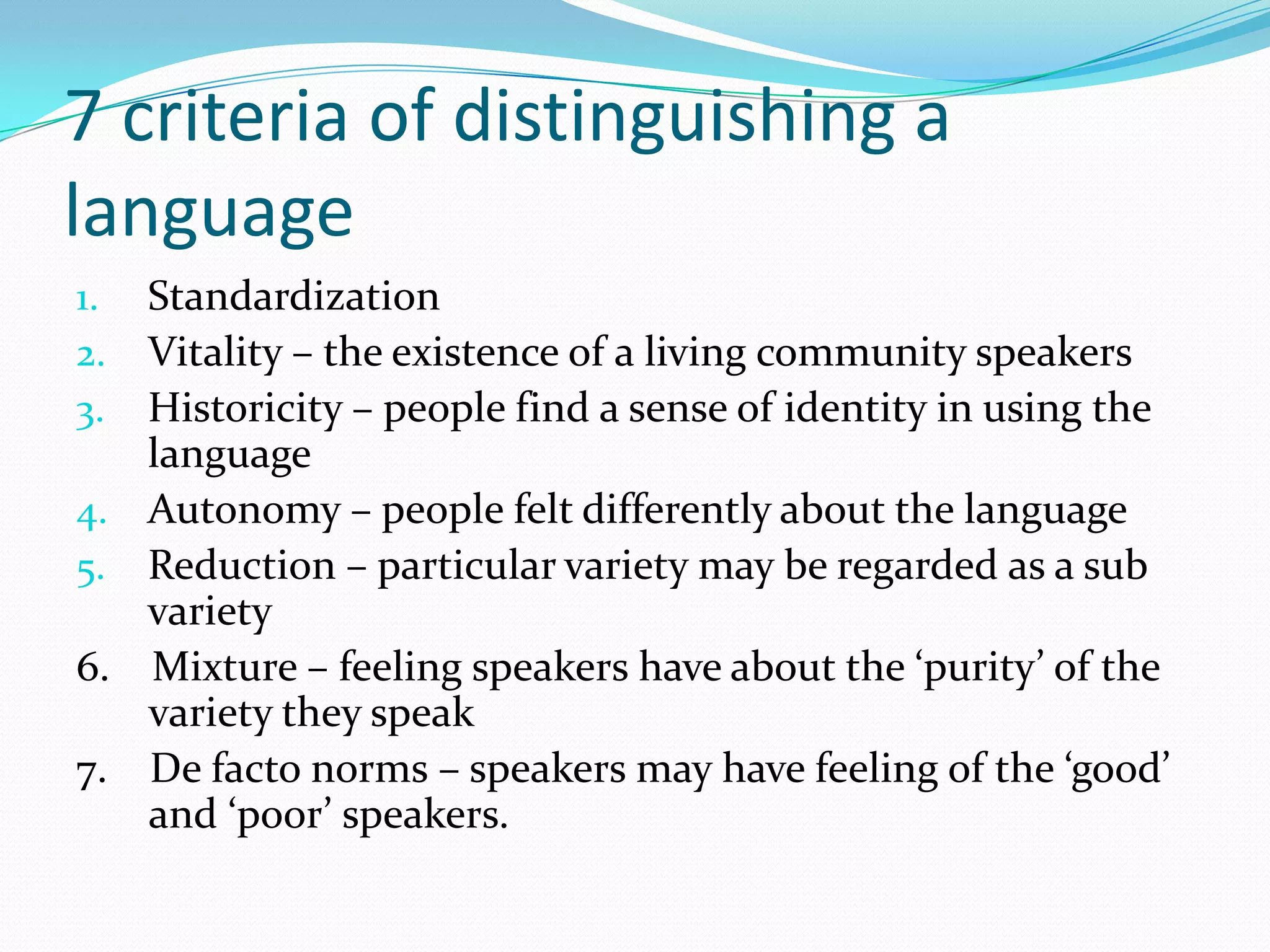 7 criteria of distinguishing a language

1. Standardization
2. Vitality – the existence of a living community speakers
3. Historicity – people find a sense of identity in using the language
4. Autonomy – people felt differently about the language
5. Reduction – particular variety may be regarded as a sub variety
6. Mixture – feeling speakers have about the ‘purity’ of the variety they speak
7. De facto norms – speakers may have feeling of the ‘good’ and ‘poor’ speakers.